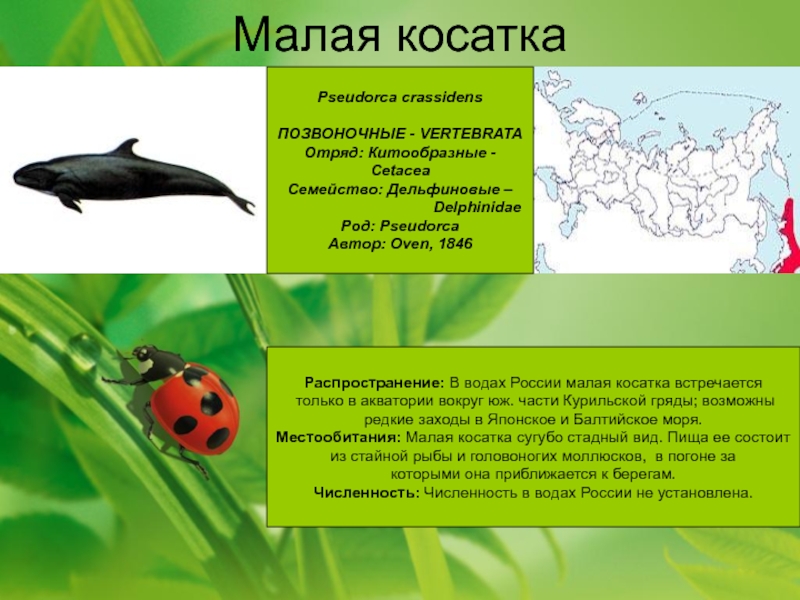 Малая косатка

Pseudorca crassidens

ПОЗВОНОЧНЫЕ - VERTEBRATA
Отряд: Китообразные - Cetacea
Семейство: Дельфиновые – Delphinidae
Род: Pseudorca
Автор: Oven, 1846

Распространение: В водах России малая косатка встречается только в акватории вокруг юж. части Курильской гряды; возможны редкие заходы в Японское и Балтийское моря.
Местообитания: Малая косатка сугубо стадный вид. Пища ее состоит из стайной рыбы и головоногих моллюсков, в погоне за которыми она приближается к берегам.
Численность: Численность в водах России не установлена.